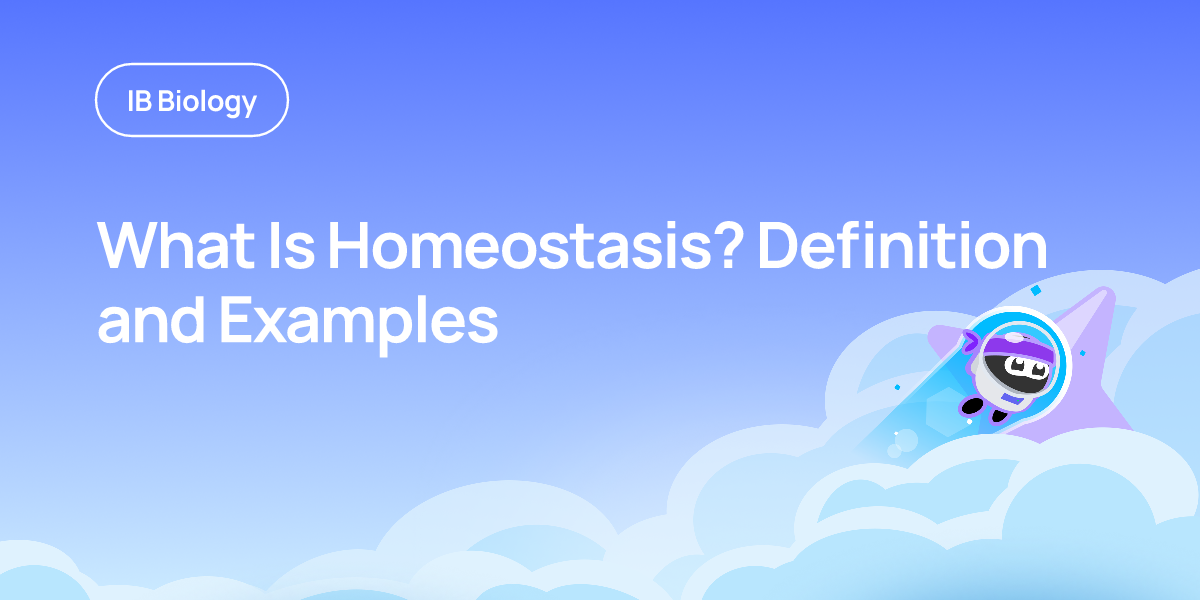 IB Biology

What Is Homeostasis? Definition and Examples